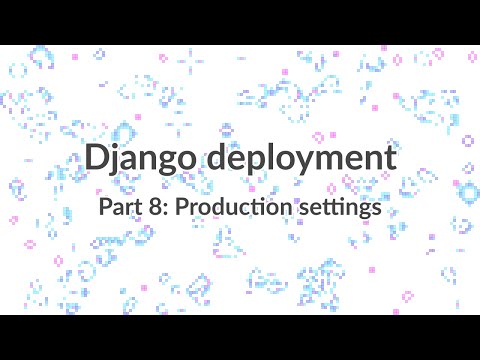 Django deployment

Part 8: Production settings